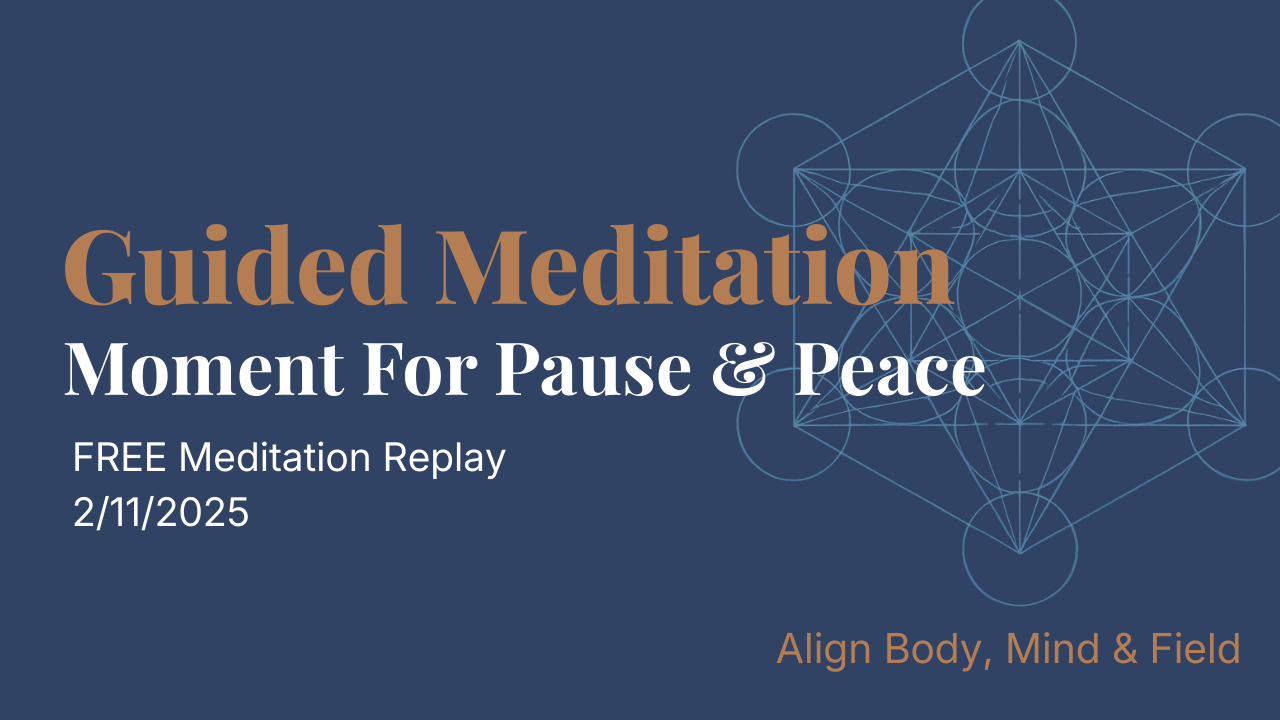 Guided Meditation
Moment For Pause & Peace

FREE Meditation Replay
2/11/2025

Align Body, Mind & Field